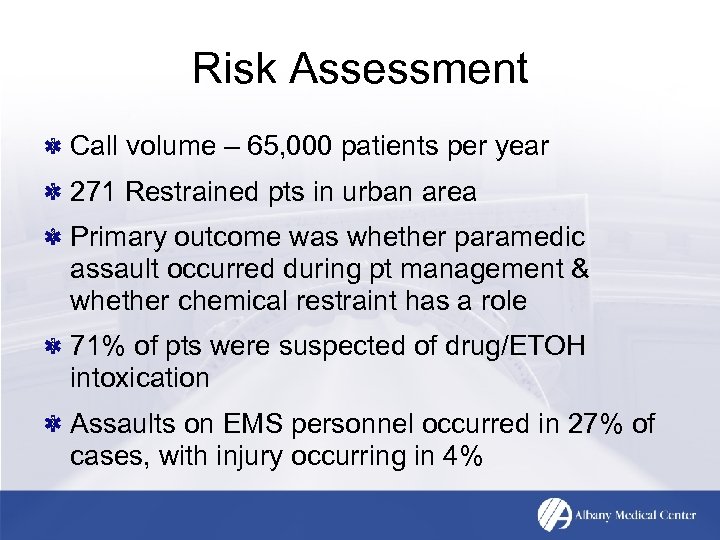 Risk Assessment

Call volume – 65,000 patients per year

271 Restrained pts in urban area

Primary outcome was whether paramedic assault occurred during pt management & whether chemical restraint has a role

71% of pts were suspected of drug/ETOH intoxication

Assaults on EMS personnel occurred in 27% of cases, with injury occurring in 4%

Albany Medical Center